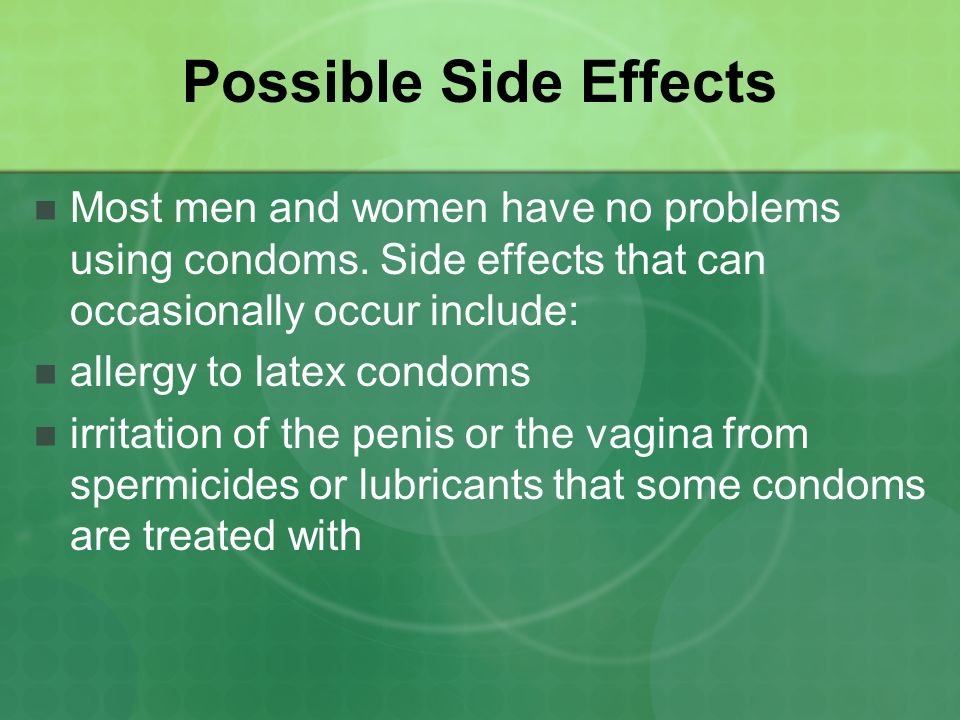 Possible Side Effects

Most men and women have no problems using condoms. Side effects that can occasionally occur include:

allergy to latex condoms

irritation of the penis or the vagina from spermicides or lubricants that some condoms are treated with